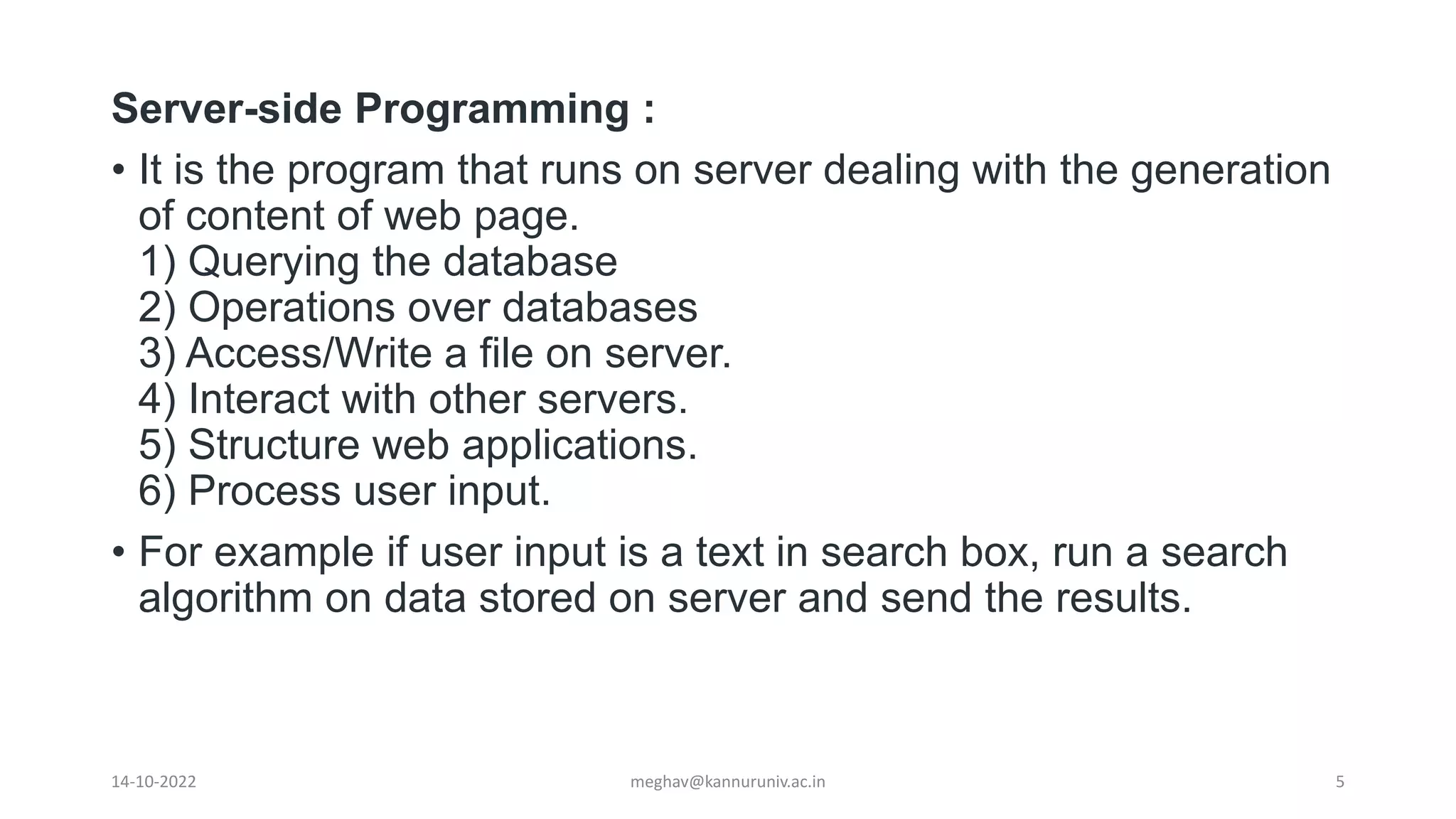 Server-side Programming :

• It is the program that runs on server dealing with the generation of content of web page.
1) Querying the database
2) Operations over databases
3) Access/Write a file on server.
4) Interact with other servers.
5) Structure web applications.
6) Process user input.

• For example if user input is a text in search box, run a search algorithm on data stored on server and send the results.

14-10-2022

meghav@kannuruniv.ac.in

5